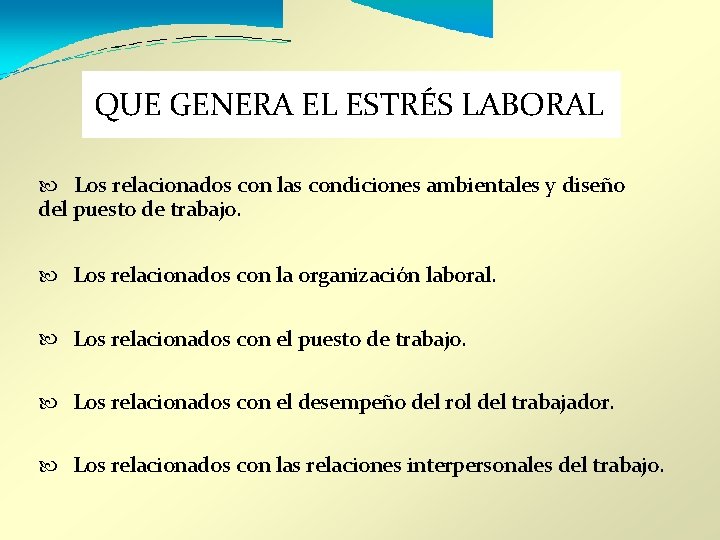 QUE GENERA EL ESTRÉS LABORAL

Los relacionados con las condiciones ambientales y diseño del puesto de trabajo.

Los relacionados con la organización laboral.

Los relacionados con el puesto de trabajo.

Los relacionados con el desempeño del rol del trabajador.

Los relacionados con las relaciones interpersonales del trabajo.